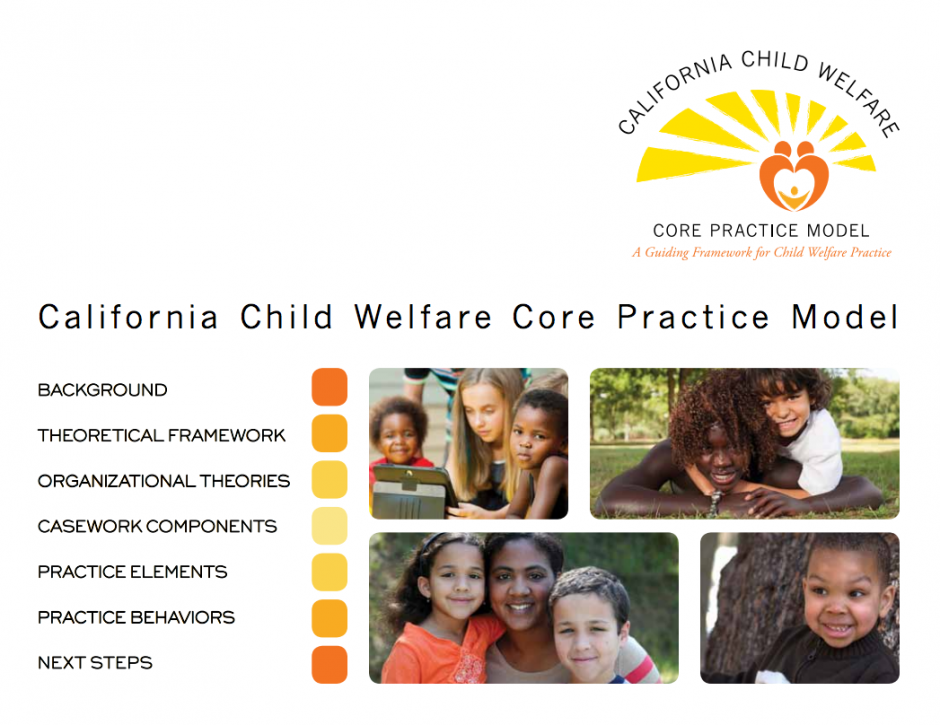 CALIFORNIA CHILD WELFARE

CORE PRACTICE MODEL
A Guiding Framework for Child Welfare Practice

California Child Welfare Core Practice Model

BACKGROUND

THEORETICAL FRAMEWORK

ORGANIZATIONAL THEORIES

CASEWORK COMPONENTS

PRACTICE ELEMENTS

PRACTICE BEHAVIORS

NEXT STEPS